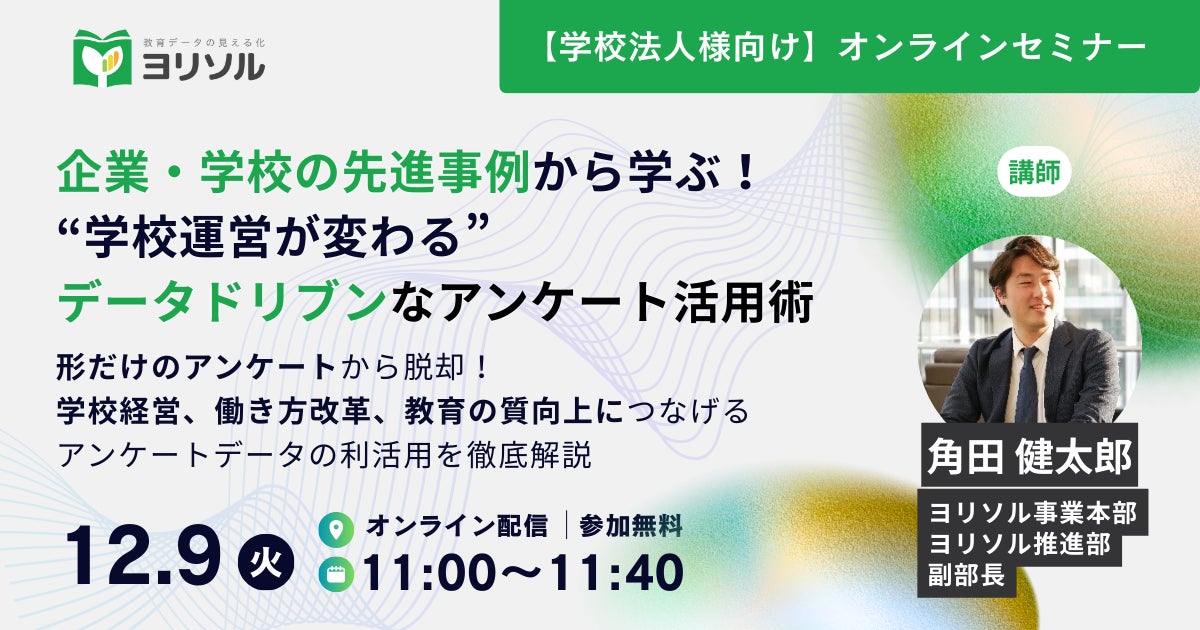 教育データの見える化
ヨリソル

【学校法人様向け】オンラインセミナー

企業・学校の先進事例から学ぶ！
“学校運営が変わる”
データドリブンなアンケート活用術

形だけのアンケートから脱却！
学校経営、働き方改革、教育の質向上につなげる
アンケートデータの利活用を徹底解説

12.9 火

オンライン配信 | 参加無料
11:00〜11:40

講師

角田 健太郎

ヨリソル事業本部
ヨリソル推進部
副部長